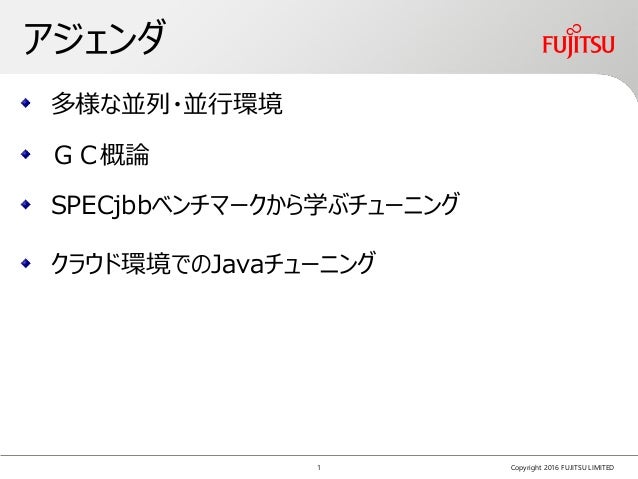 アジェンダ

FUJITSU

多様な並列・並行環境

ＧＣ概論

SPECjbbベンチマークから学ぶチューニング

クラウド環境でのJavaチューニング

1

Copyright 2016 FUJITSU LIMITED